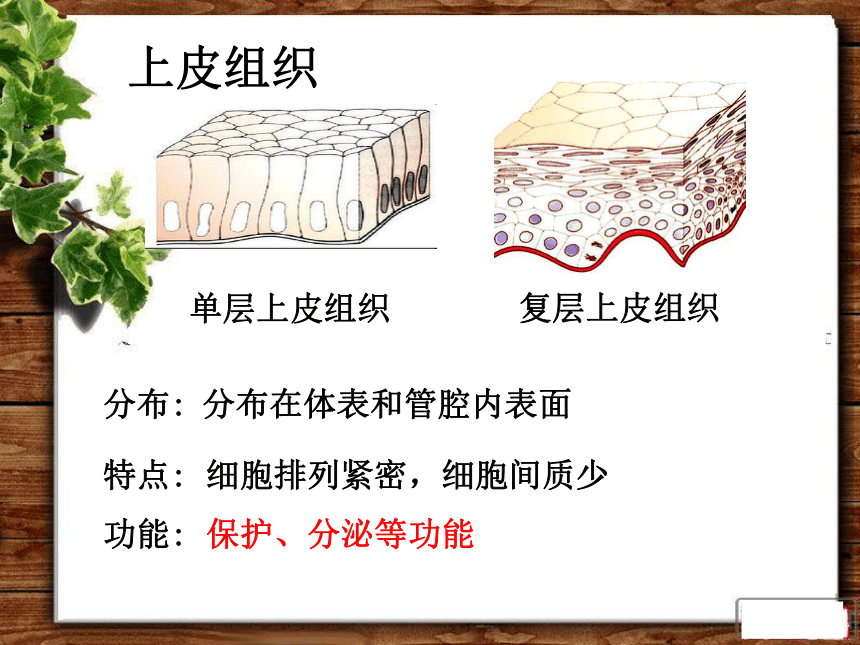 上皮组织

单层上皮组织

复层上皮组织

分布：分布在体表和管腔内表面

特点：细胞排列紧密，细胞间质少

功能：保护、分泌等功能